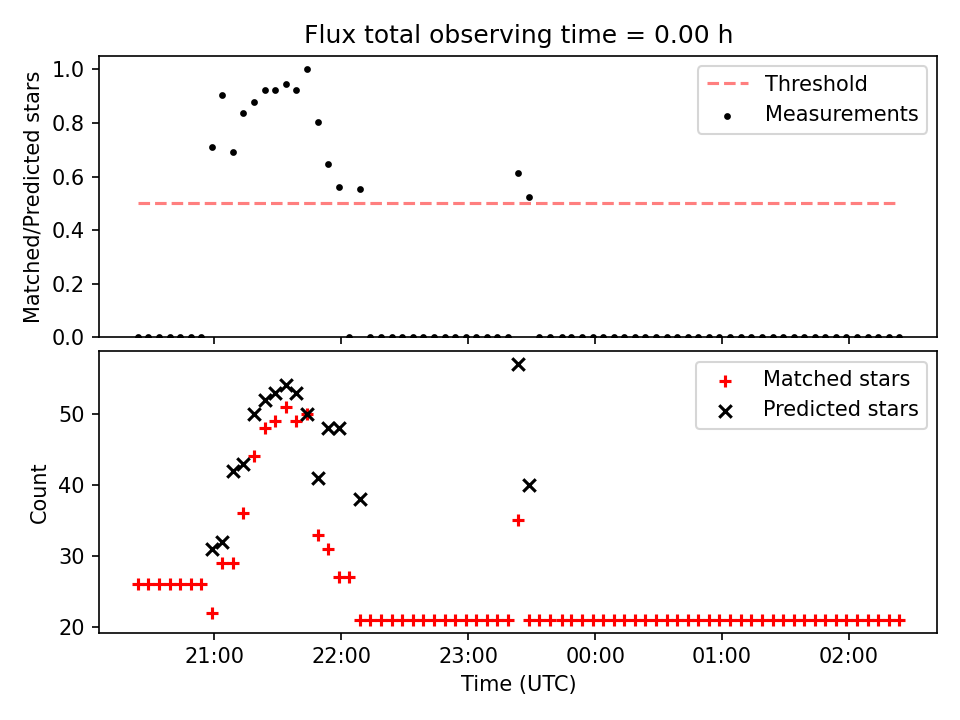 Flux total observing time = 0.00 h

Matched/Predicted stars

1.0
0.8
0.6
0.4
0.2
0.0

Threshold
Measurements

Count

50
40
30
20

Matched stars
Predicted stars

21:00
22:00
23:00
00:00
01:00
02:00

Time (UTC)